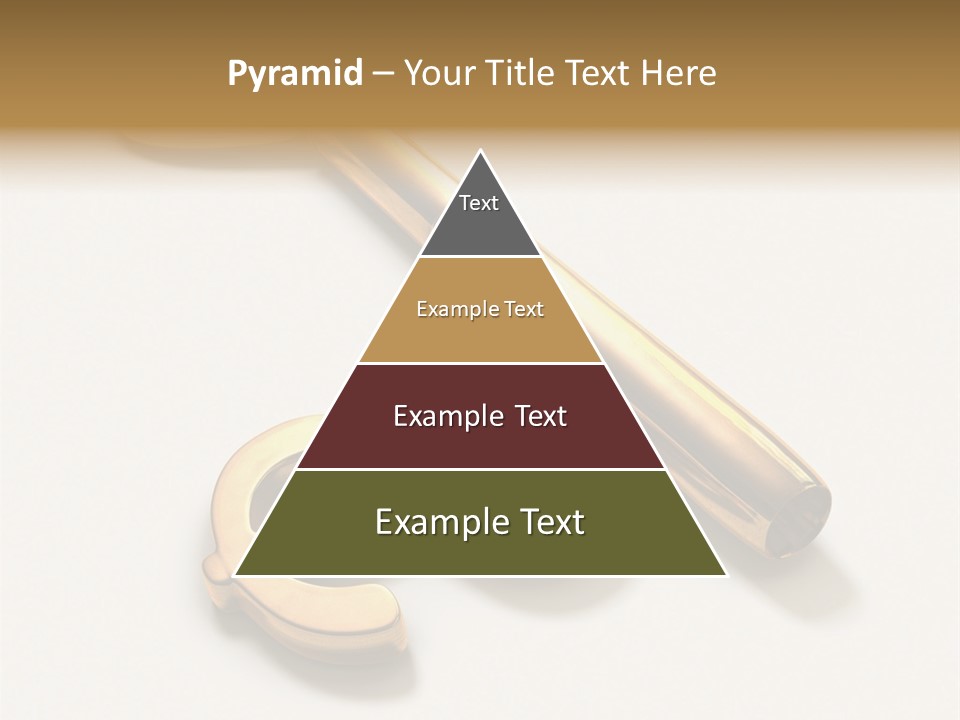 Pyramid – Your Title Text Here

Text

Example Text

Example Text

Example Text